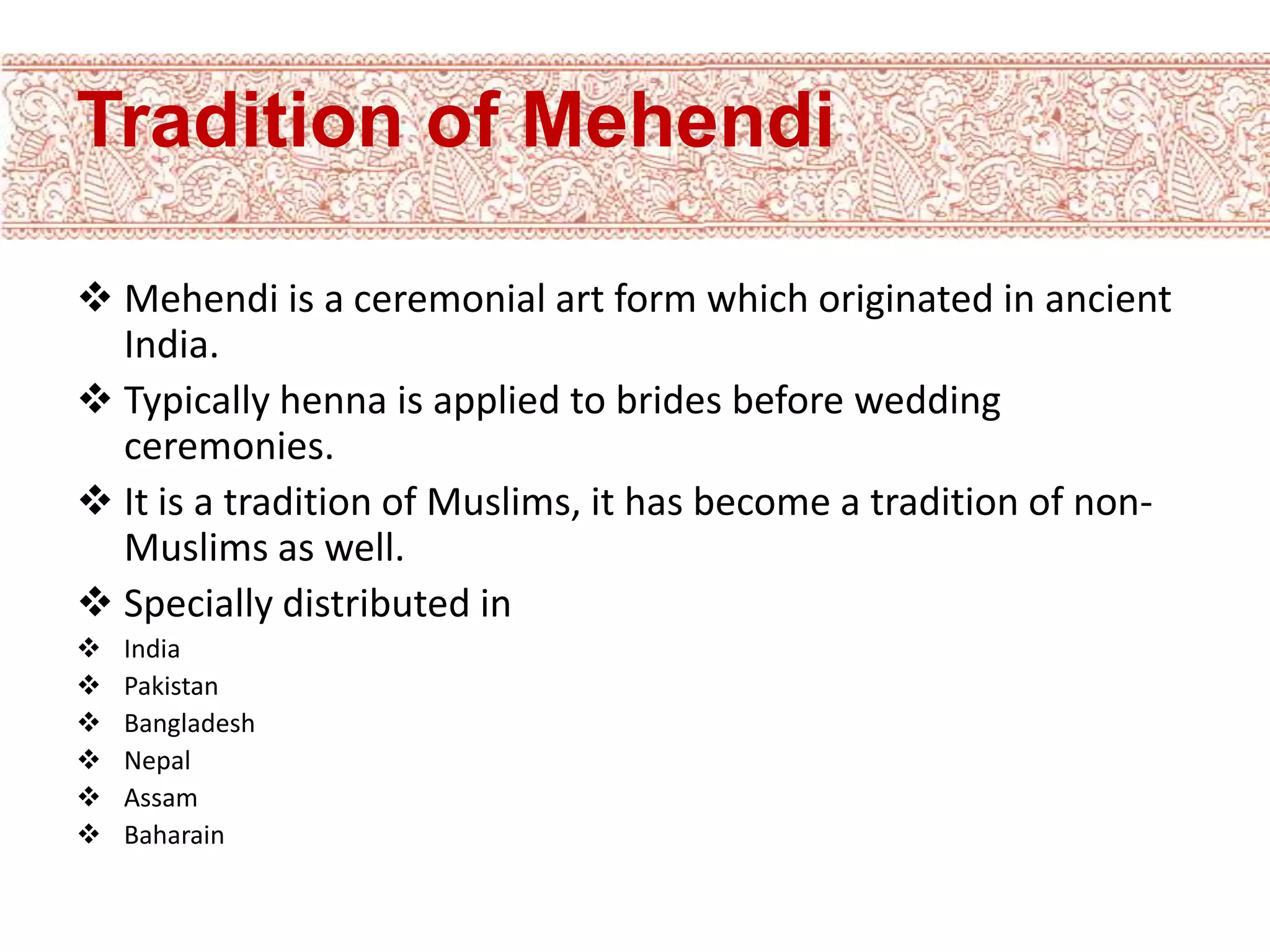 Tradition of Mehendi

❖ Mehendi is a ceremonial art form which originated in ancient India.

❖ Typically henna is applied to brides before wedding ceremonies.

❖ It is a tradition of Muslims, it has become a tradition of non-Muslims as well.

❖ Specially distributed in

❖ India
❖ Pakistan
❖ Bangladesh
❖ Nepal
❖ Assam
❖ Baharain